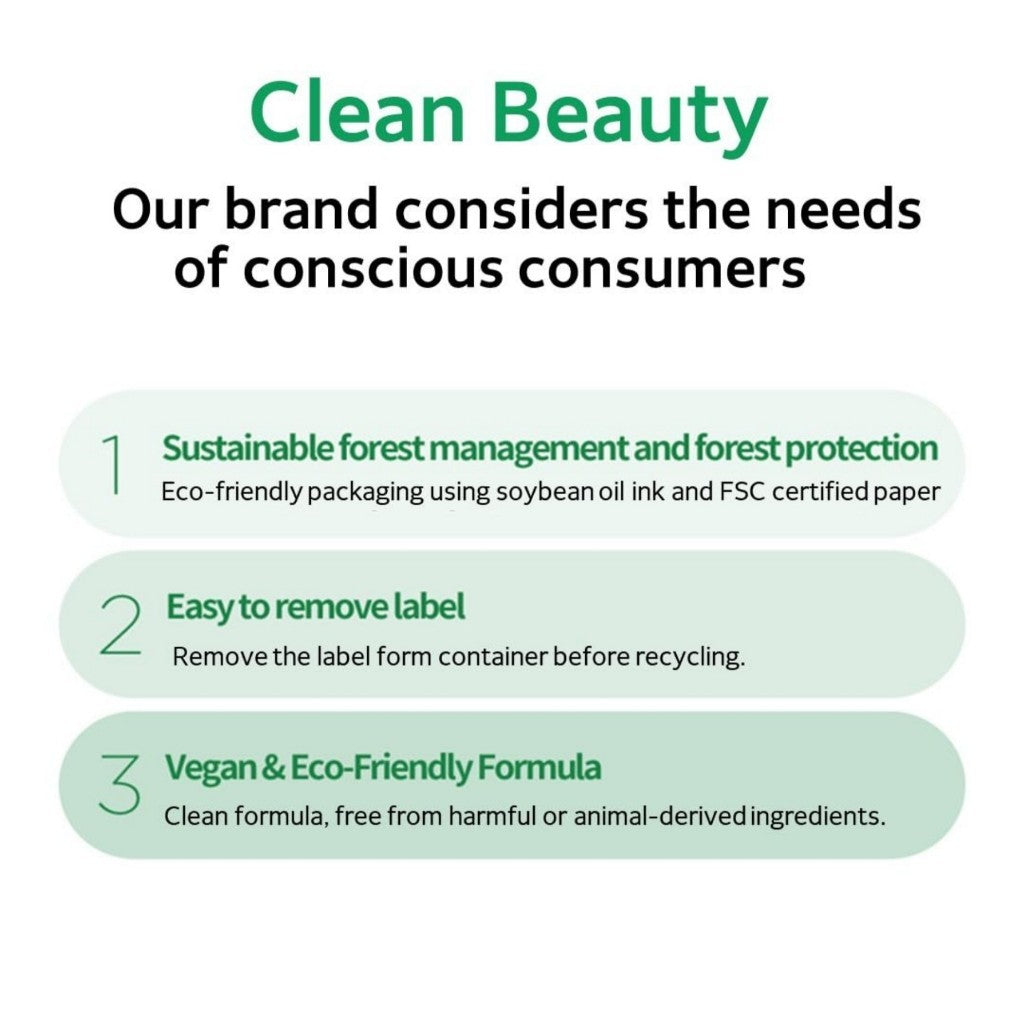 Clean Beauty

Our brand considers the needs of conscious consumers

1 Sustainable forest management and forest protection
Eco-friendly packaging using soybean oil ink and FSC certified paper

2 Easy to remove label
Remove the label form container before recycling.

3 Vegan & Eco-Friendly Formula
Clean formula, free from harmful or animal-derived ingredients.